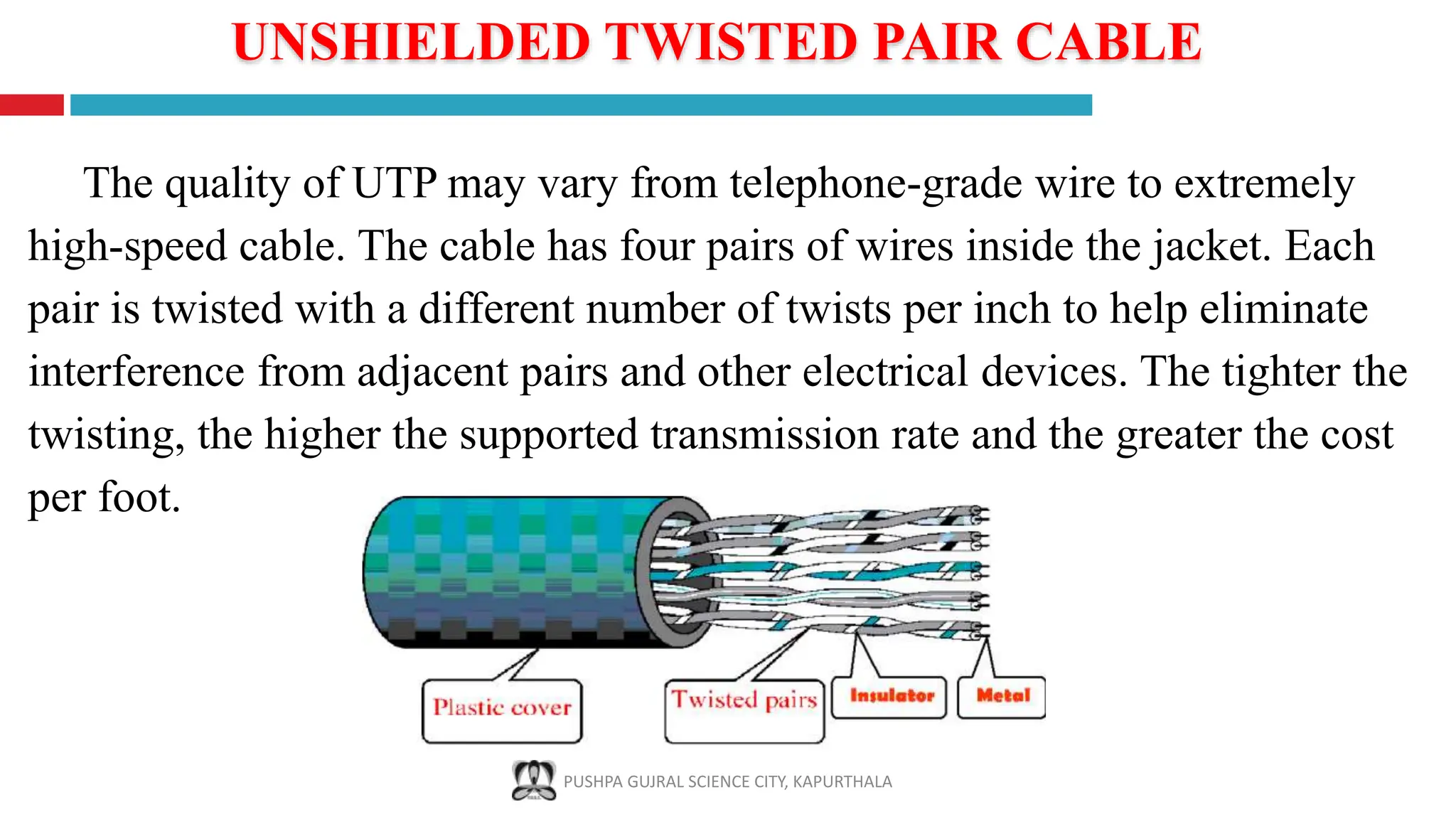 UNSHIELDED TWISTED PAIR CABLE

The quality of UTP may vary from telephone-grade wire to extremely high-speed cable. The cable has four pairs of wires inside the jacket. Each pair is twisted with a different number of twists per inch to help eliminate interference from adjacent pairs and other electrical devices. The tighter the twisting, the higher the supported transmission rate and the greater the cost per foot.

Plastic cover
Twisted pairs
Insulator
Metal

PUSHPA GUJRAL SCIENCE CITY, KAPURTHALA